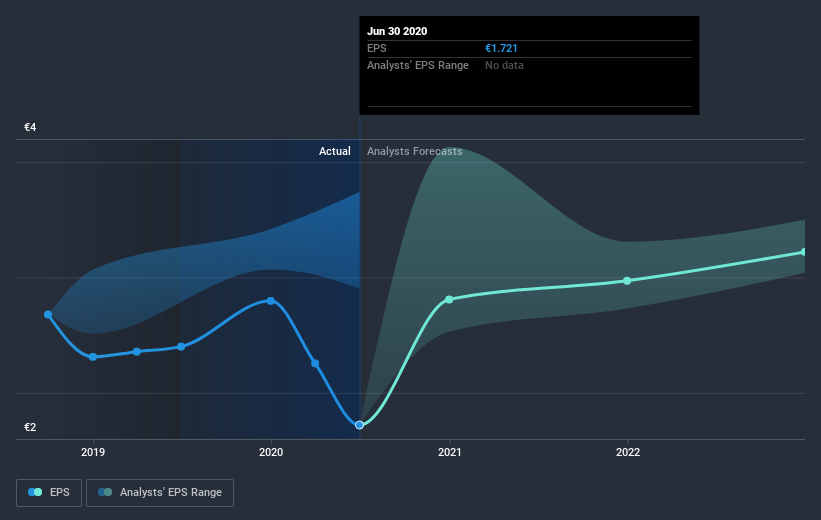 Jun 30 2020
EPS €1.721
Analysts' EPS Range No data

€4
Actual Analysts Forecasts
€2

2019 2020 2021 2022

EPS Analysts' EPS Range